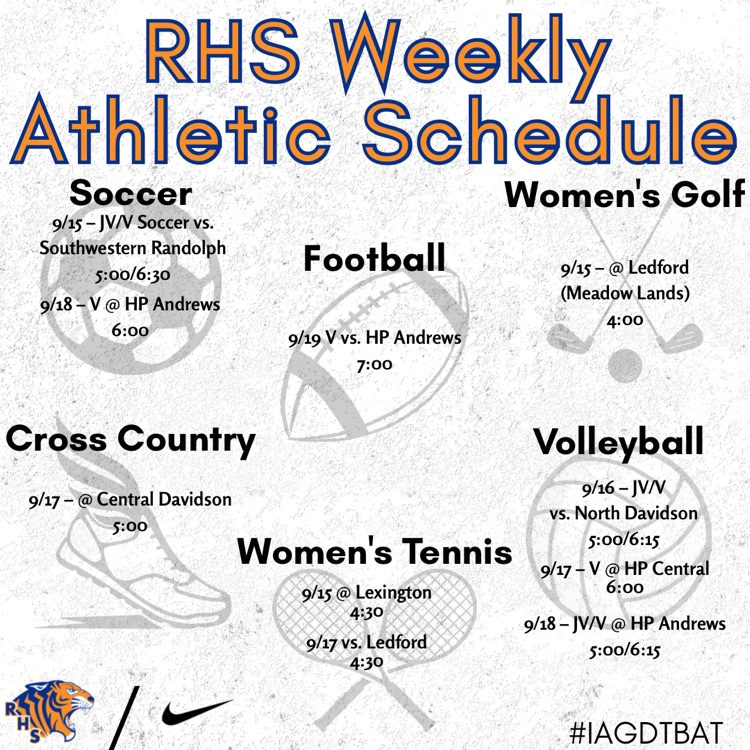 RHS Weekly Athletic Schedule

Soccer
9/15 – JV/V Soccer vs. Southwestern Randolph
5:00/6:30
9/18 – V @ HP Andrews
6:00

Football
9/19 V vs. HP Andrews
7:00

Women's Golf
9/15 – @ Ledford (Meadow Lands)
4:00

Cross Country
9/17 – @ Central Davidson
5:00

Women's Tennis
9/15 @ Lexington
4:30
9/17 vs. Ledford
4:30

Volleyball
9/16 – JV/V vs. North Davidson
5:00/6:15
9/17 – V @ HP Central
6:00
9/18 – JV/V @ HP Andrews
5:00/6:15

RHS

#IAGDTBAT